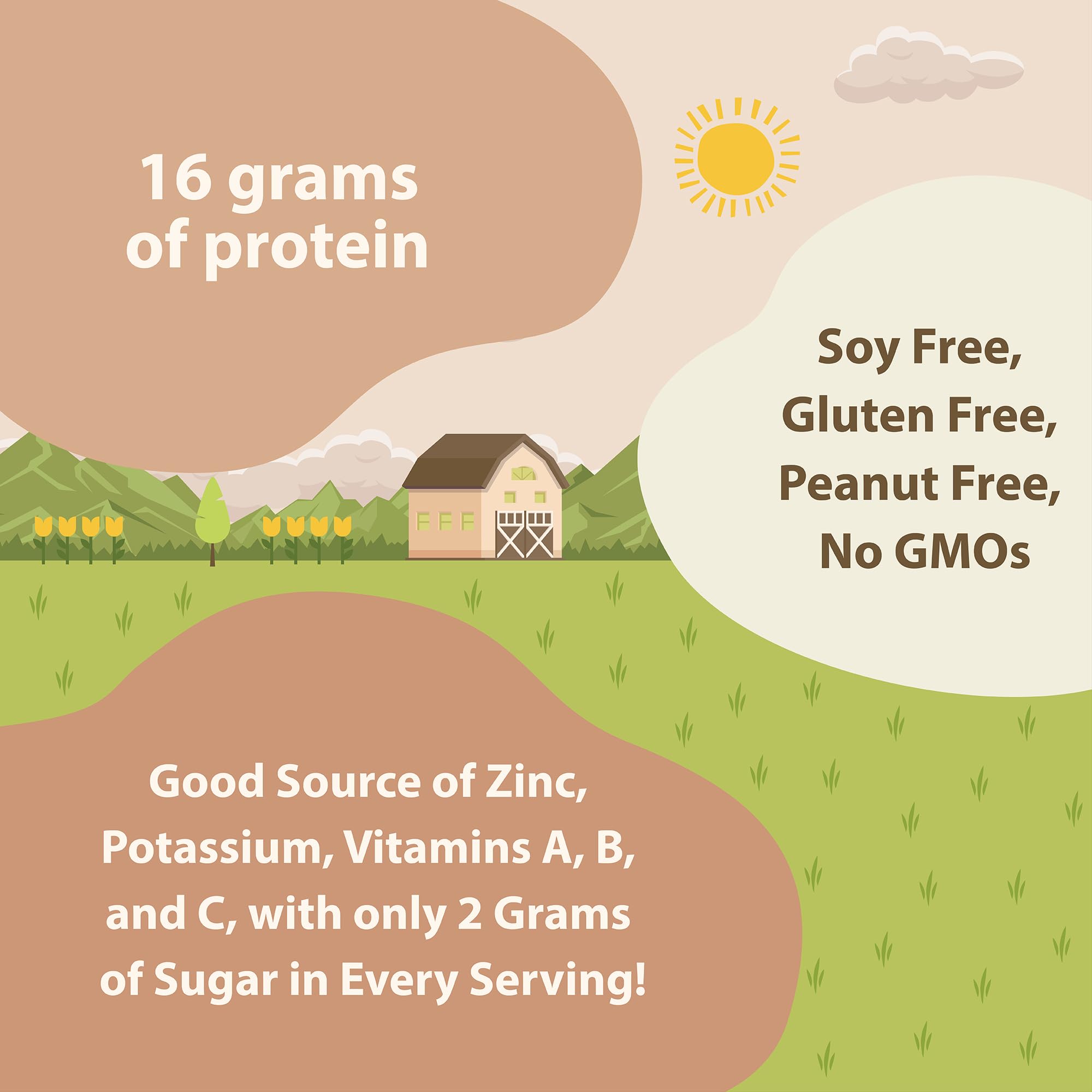 16 grams of protein

Soy Free, Gluten Free, Peanut Free, No GMOs

Good Source of Zinc, Potassium, Vitamins A, B, and C, with only 2 Grams of Sugar in Every Serving!